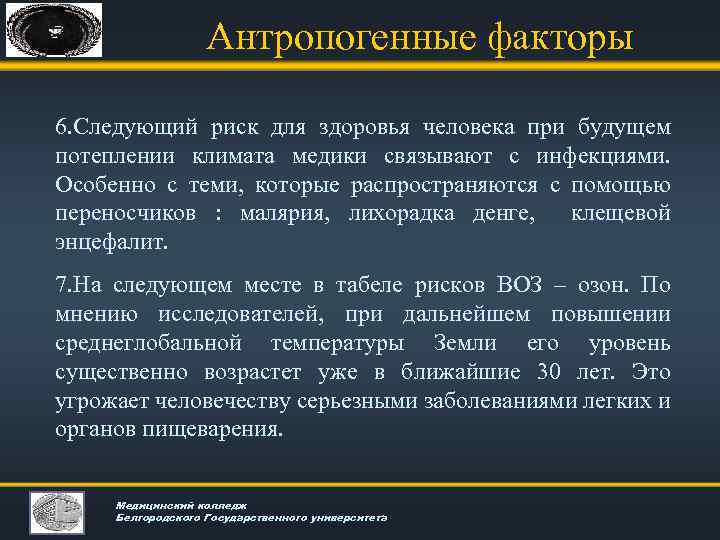 Антропогенные факторы

6.Следующий риск для здоровья человека при будущем потеплении климата медики связывают с инфекциями. Особенно с теми, которые распространяются с помощью переносчиков : малярия, лихорадка денге, клещевой энцефалит.

7.На следующем месте в табеле рисков ВОЗ – озон. По мнению исследователей, при дальнейшем повышении среднеглобальной температуры Земли его уровень существенно возрастет уже в ближайшие 30 лет. Это угрожает человечеству серьезными заболеваниями легких и органов пищеварения.

Медицинский колледж
Белгородского Государственного университета